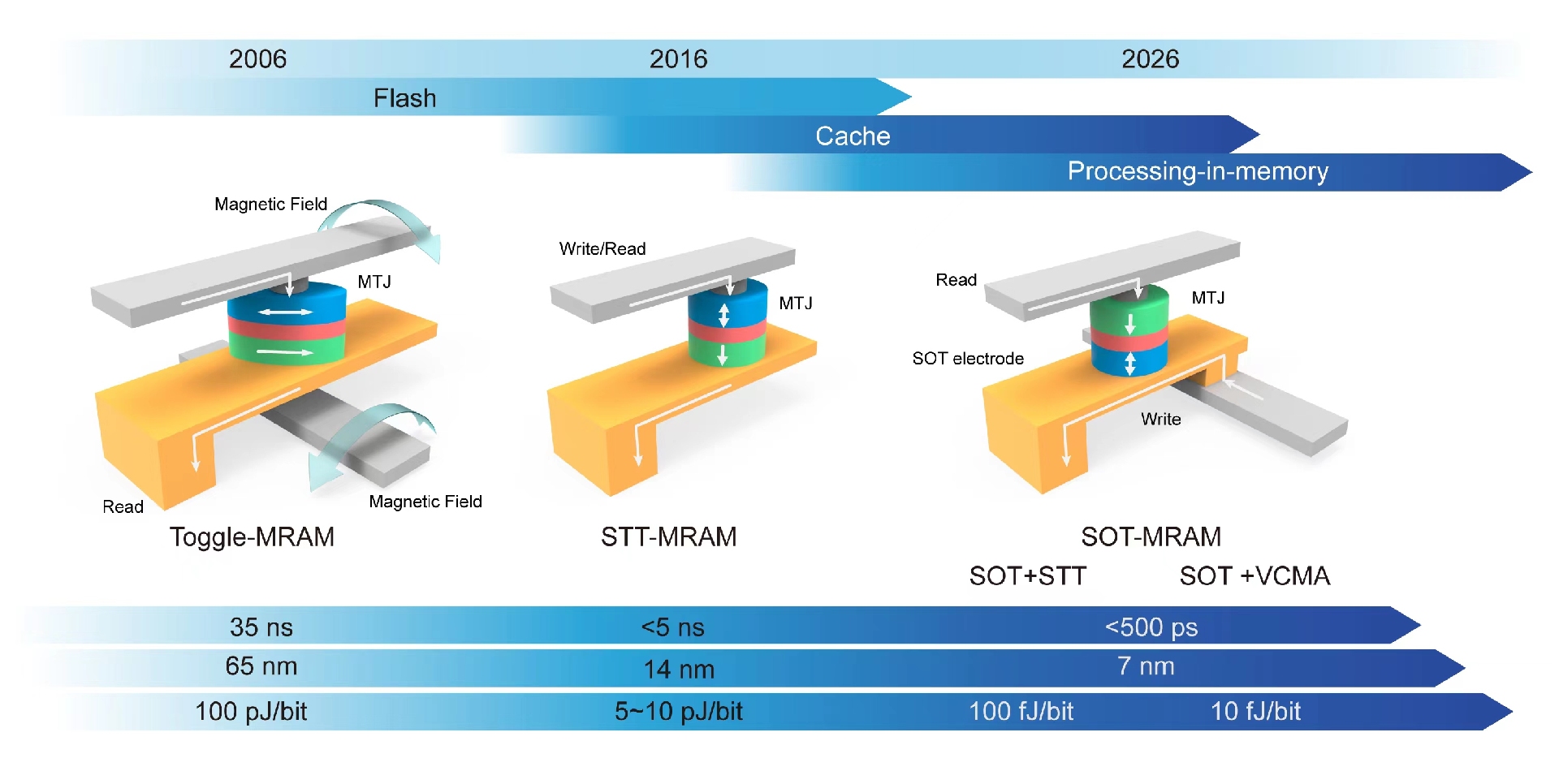 2006 2016 2026

Flash

Cache

Processing-in-memory

Magnetic Field

MTJ

Read

Magnetic Field

Toggle-MRAM

Write/Read

MTJ

STT-MRAM

Read

MTJ

SOT electrode

Write

SOT-MRAM

SOT+STT SOT +VCMA

35 ns <5 ns <500 ps

65 nm 14 nm 7 nm

100 pJ/bit 5~10 pJ/bit 100 fJ/bit 10 fJ/bit